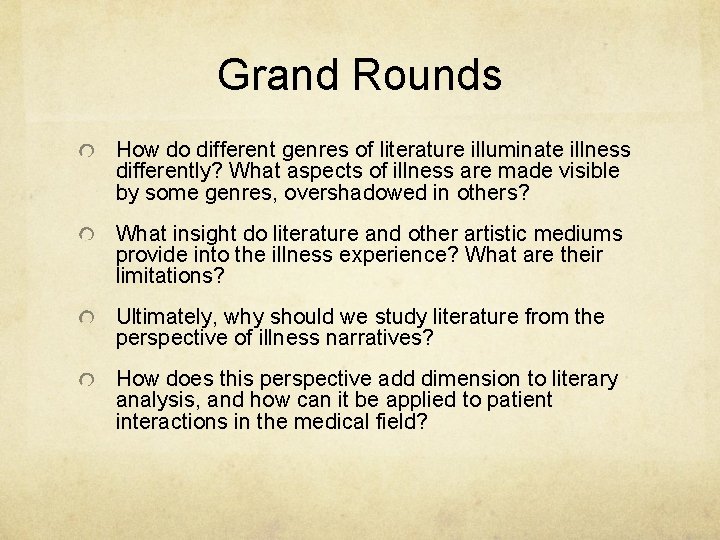 Grand Rounds

How do different genres of literature illuminate illness differently? What aspects of illness are made visible by some genres, overshadowed in others?

What insight do literature and other artistic mediums provide into the illness experience? What are their limitations?

Ultimately, why should we study literature from the perspective of illness narratives?

How does this perspective add dimension to literary analysis, and how can it be applied to patient interactions in the medical field?